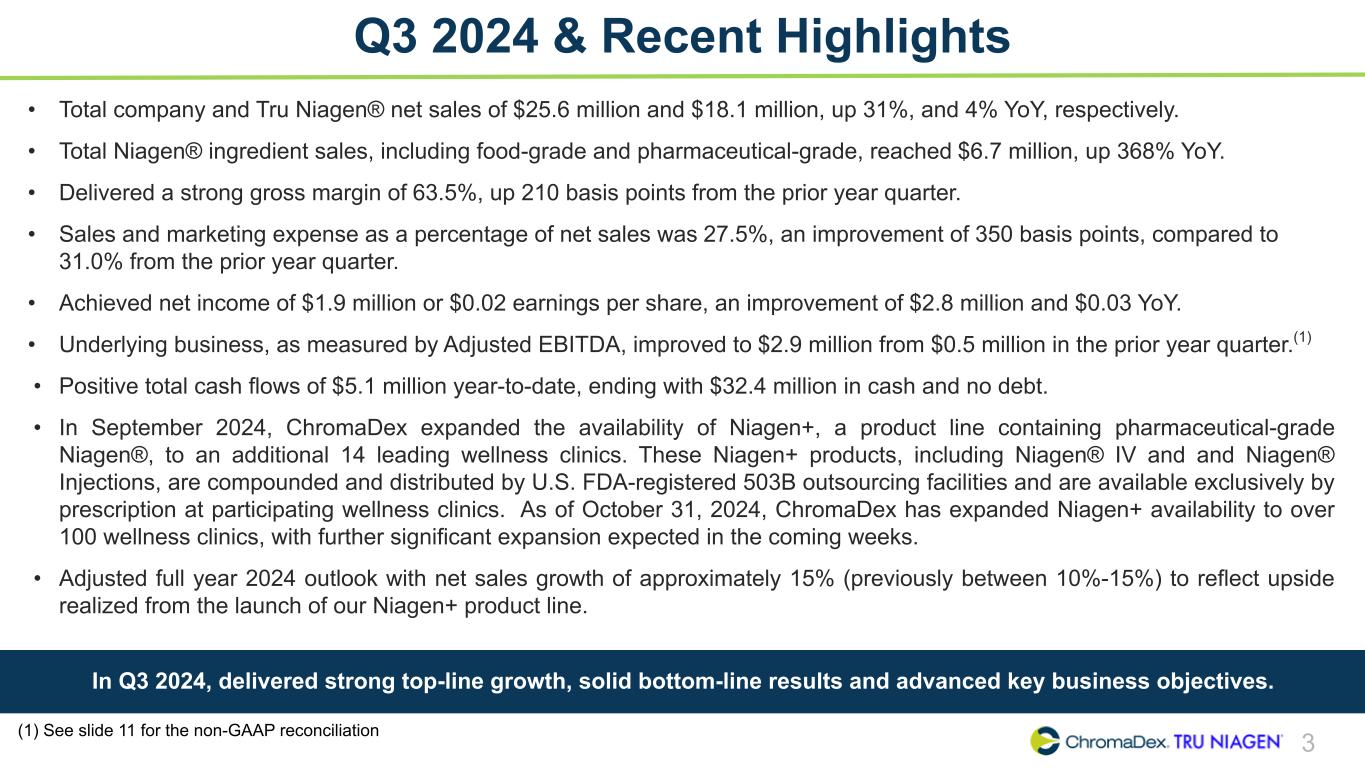 Q3 2024 & Recent Highlights

• Total company and Tru Niagen® net sales of \$25.6 million and \$18.1 million, up 31%, and 4% YoY, respectively.

• Total Niagen® ingredient sales, including food-grade and pharmaceutical-grade, reached \$6.7 million, up 368% YoY.

• Delivered a strong gross margin of 63.5%, up 210 basis points from the prior year quarter.

• Sales and marketing expense as a percentage of net sales was 27.5%, an improvement of 350 basis points, compared to 31.0% from the prior year quarter.

• Achieved net income of \$1.9 million or \$0.02 earnings per share, an improvement of \$2.8 million and \$0.03 YoY.

• Underlying business, as measured by Adjusted EBITDA, improved to \$2.9 million from \$0.5 million in the prior year quarter.$^{(1)}$

• Positive total cash flows of \$5.1 million year-to-date, ending with \$32.4 million in cash and no debt.

• In September 2024, ChromaDex expanded the availability of Niagen+, a product line containing pharmaceutical-grade Niagen®, to an additional 14 leading wellness clinics. These Niagen+ products, including Niagen® IV and and Niagen® Injections, are compounded and distributed by U.S. FDA-registered 503B outsourcing facilities and are available exclusively by prescription at participating wellness clinics. As of October 31, 2024, ChromaDex has expanded Niagen+ availability to over 100 wellness clinics, with further significant expansion expected in the coming weeks.

• Adjusted full year 2024 outlook with net sales growth of approximately 15% (previously between 10%-15%) to reflect upside realized from the launch of our Niagen+ product line.

In Q3 2024, delivered strong top-line growth, solid bottom-line results and advanced key business objectives.

(1) See slide 11 for the non-GAAP reconciliation

ChromaDex. TRU NIAGEN® 3